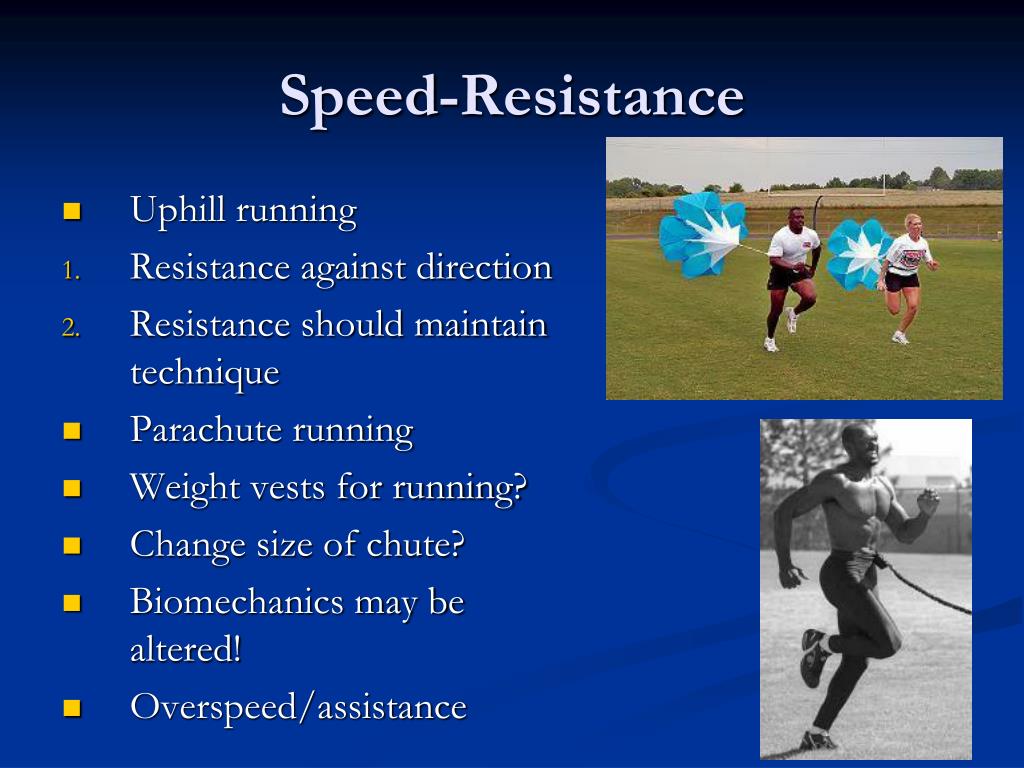 Speed-Resistance

- Uphill running
1. Resistance against direction
2. Resistance should maintain technique
- Parachute running
- Weight vests for running?
- Change size of chute?
- Biomechanics may be altered!
- Overspeed/assistance